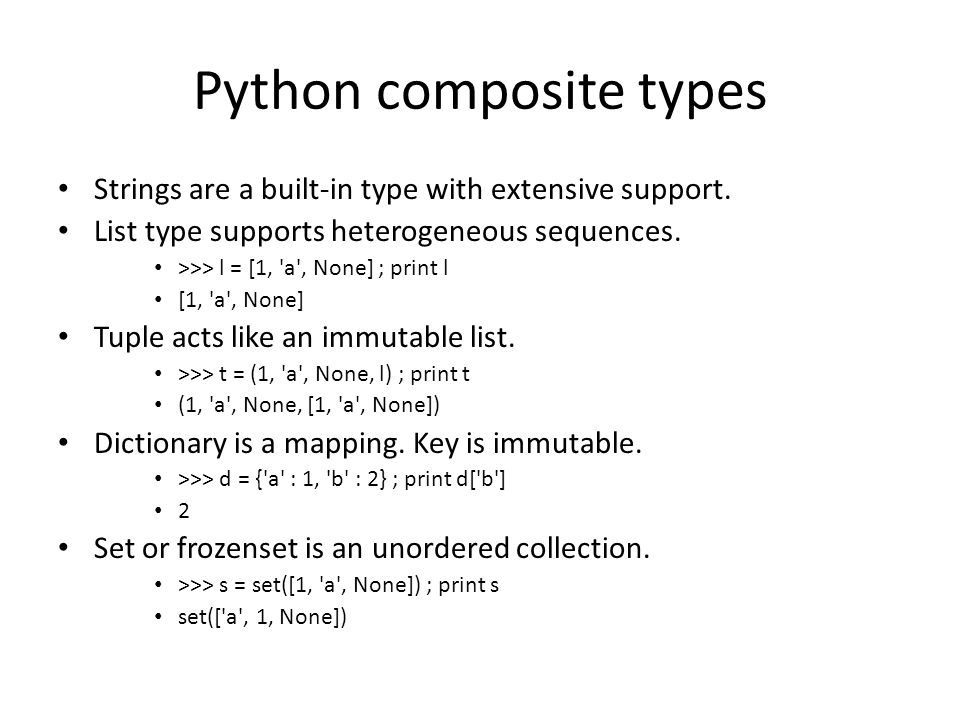 Python composite types

• Strings are a built-in type with extensive support.
• List type supports heterogeneous sequences.
  • >>> l = [1, 'a', None] ; print l
  • [1, 'a', None]
• Tuple acts like an immutable list.
  • >>> t = (1, 'a', None, l) ; print t
  • (1, 'a', None, [1, 'a', None])
• Dictionary is a mapping. Key is immutable.
  • >>> d = {'a' : 1, 'b' : 2} ; print d['b']
  • 2
• Set or frozenset is an unordered collection.
  • >>> s = set([1, 'a', None]) ; print s
  • set(['a', 1, None])